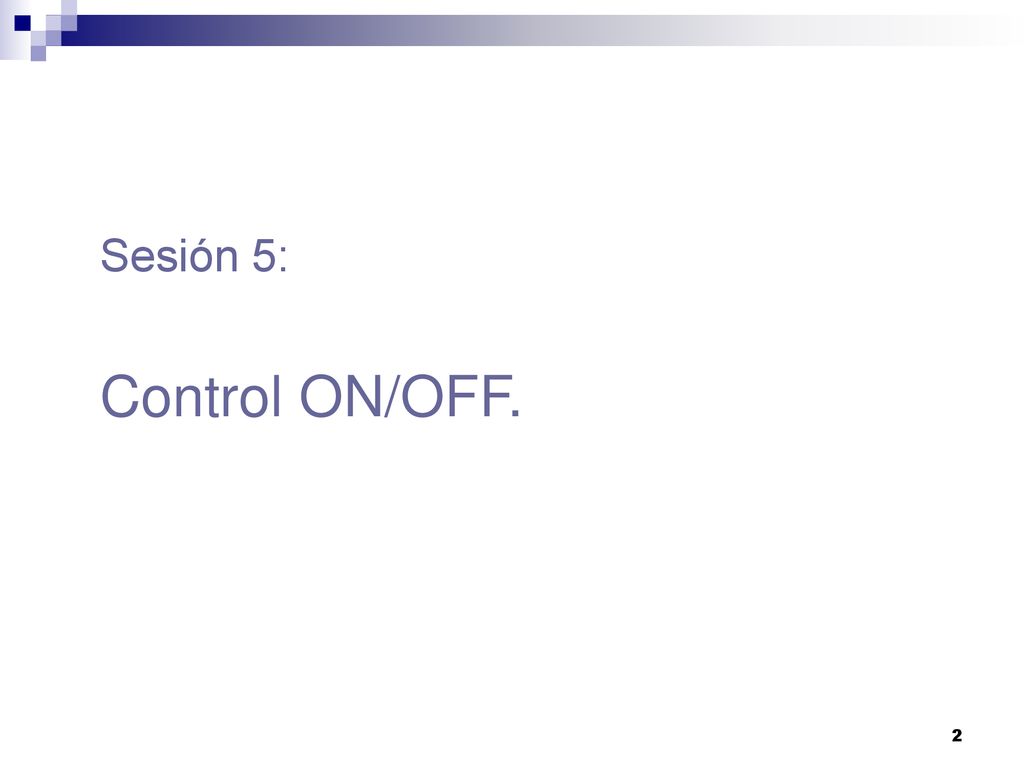 Sesión 5:

Control ON/OFF.

2